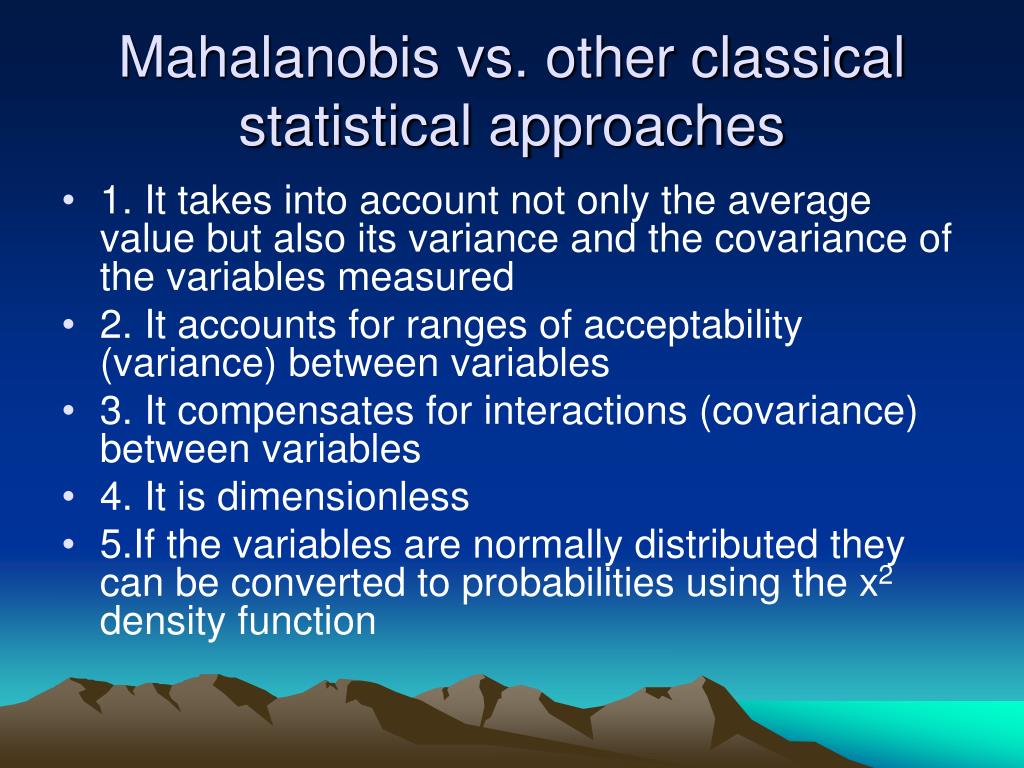 Mahalanobis vs. other classical statistical approaches

• 1. It takes into account not only the average value but also its variance and the covariance of the variables measured
• 2. It accounts for ranges of acceptability (variance) between variables
• 3. It compensates for interactions (covariance) between variables
• 4. It is dimensionless
• 5.If the variables are normally distributed they can be converted to probabilities using the $x^2$ density function